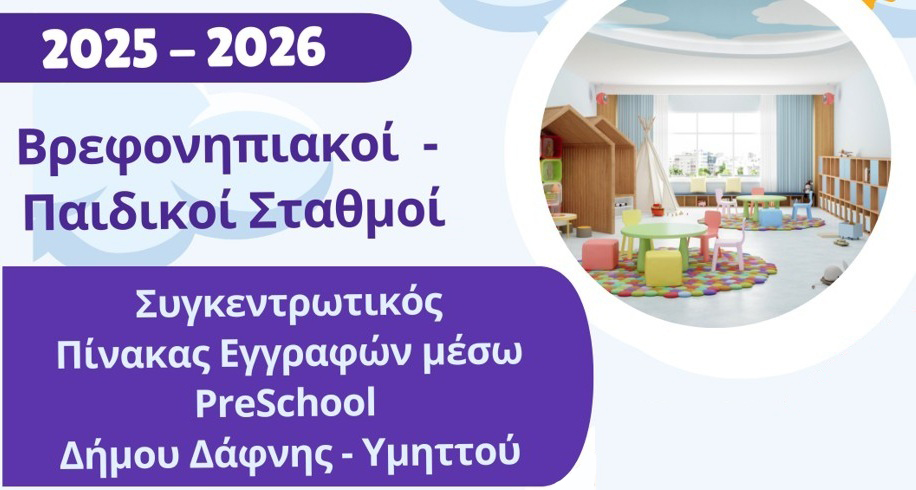 2025 – 2026

Βρεφονηπιακοί - Παιδικοί Σταθμοί

Συγκεντρωτικός Πίνακας Εγγραφών μέσω PreSchool Δήμου Δάφνης - Υμηττού